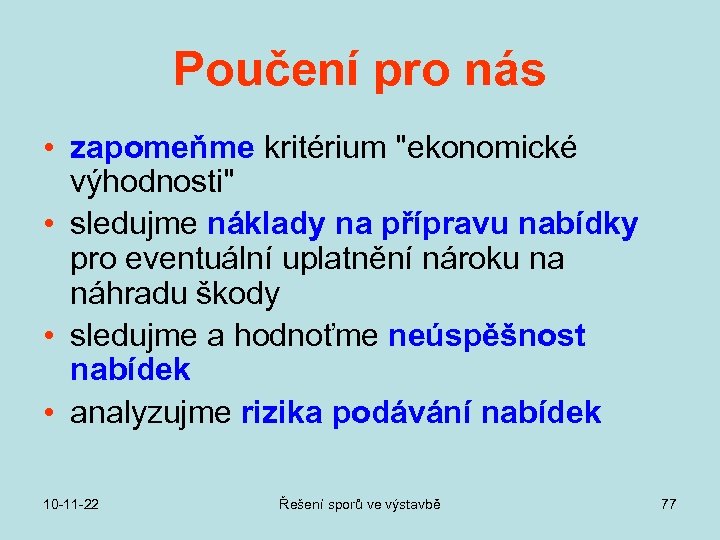 Poučení pro nás

• zapomeňme kritérium "ekonomické výhodnosti"
• sledujme náklady na přípravu nabídky pro eventuální uplatnění nároku na náhradu škody
• sledujme a hodnoťme neúspěšnost nabídek
• analyzujme rizika podávání nabídek

10-11-22 Řešení sporů ve výstavbě 77